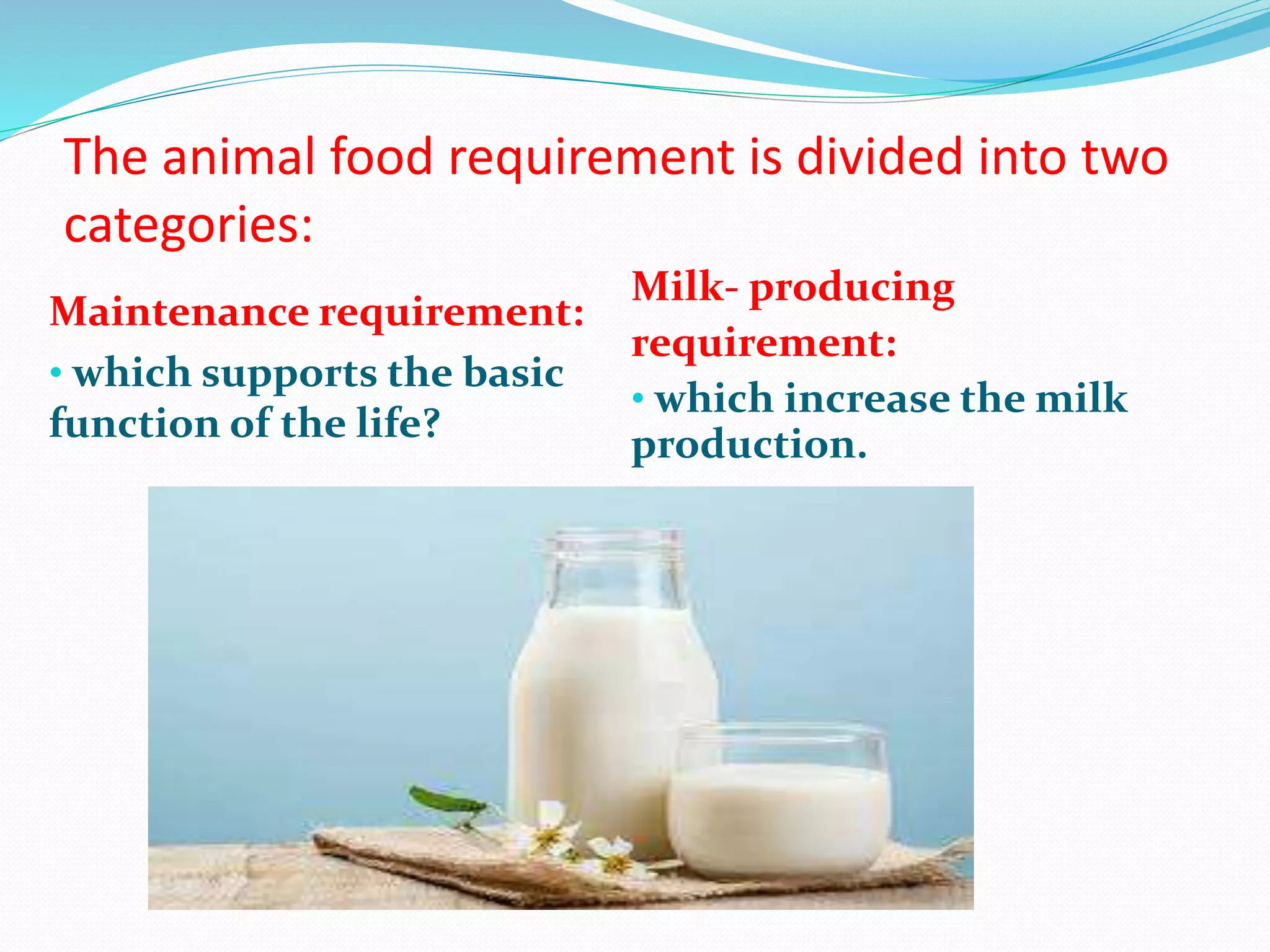 The animal food requirement is divided into two categories:

Maintenance requirement:

• which supports the basic function of the life?

Milk- producing requirement:

• which increase the milk production.